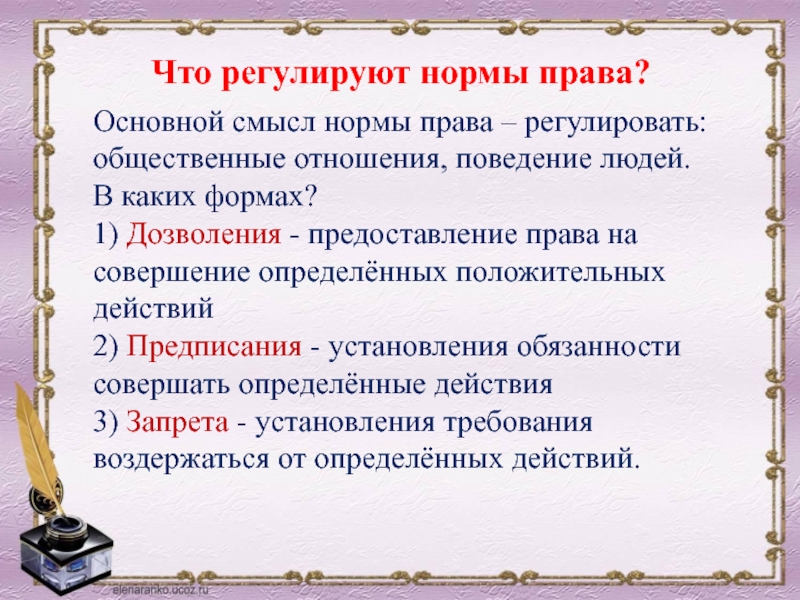 Что регулируют нормы права?

Основной смысл нормы права – регулировать: общественные отношения, поведение людей.
В каких формах?
1) Дозволения - предоставление права на совершение определённых положительных действий
2) Предписания - установления обязанности совершать определённые действия
3) Запрета - установления требования воздержаться от определённых действий.

elenaranko.ucoz.ru